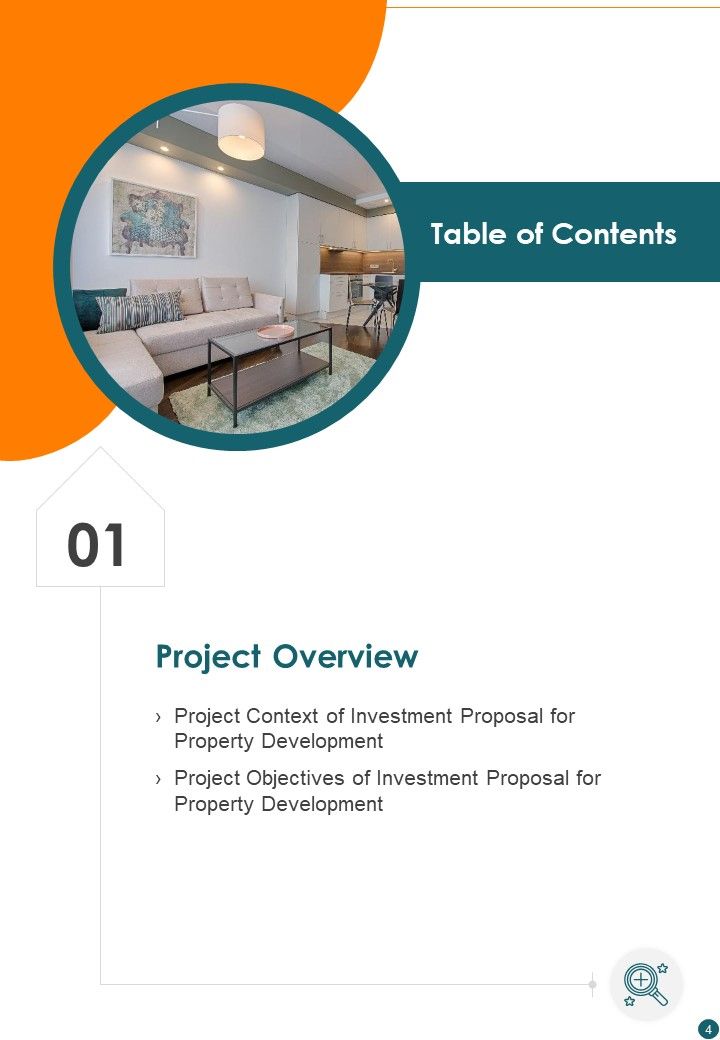 Table of Contents

01

Project Overview

› Project Context of Investment Proposal for Property Development

› Project Objectives of Investment Proposal for Property Development

4